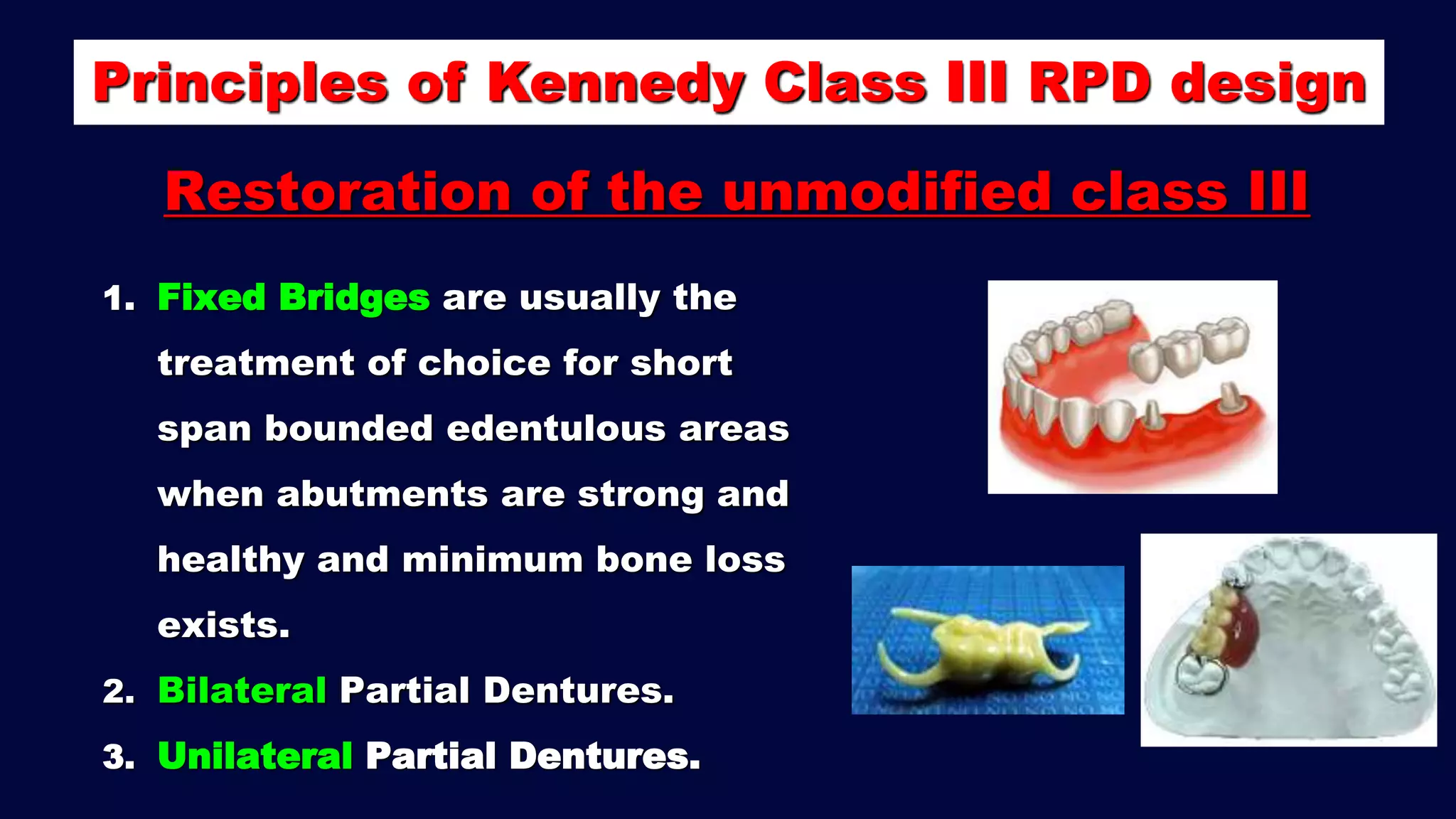 Principles of Kennedy Class III RPD design

Restoration of the unmodified class III

1. Fixed Bridges are usually the treatment of choice for short span bounded edentulous areas when abutments are strong and healthy and minimum bone loss exists.

2. Bilateral Partial Dentures.

3. Unilateral Partial Dentures.